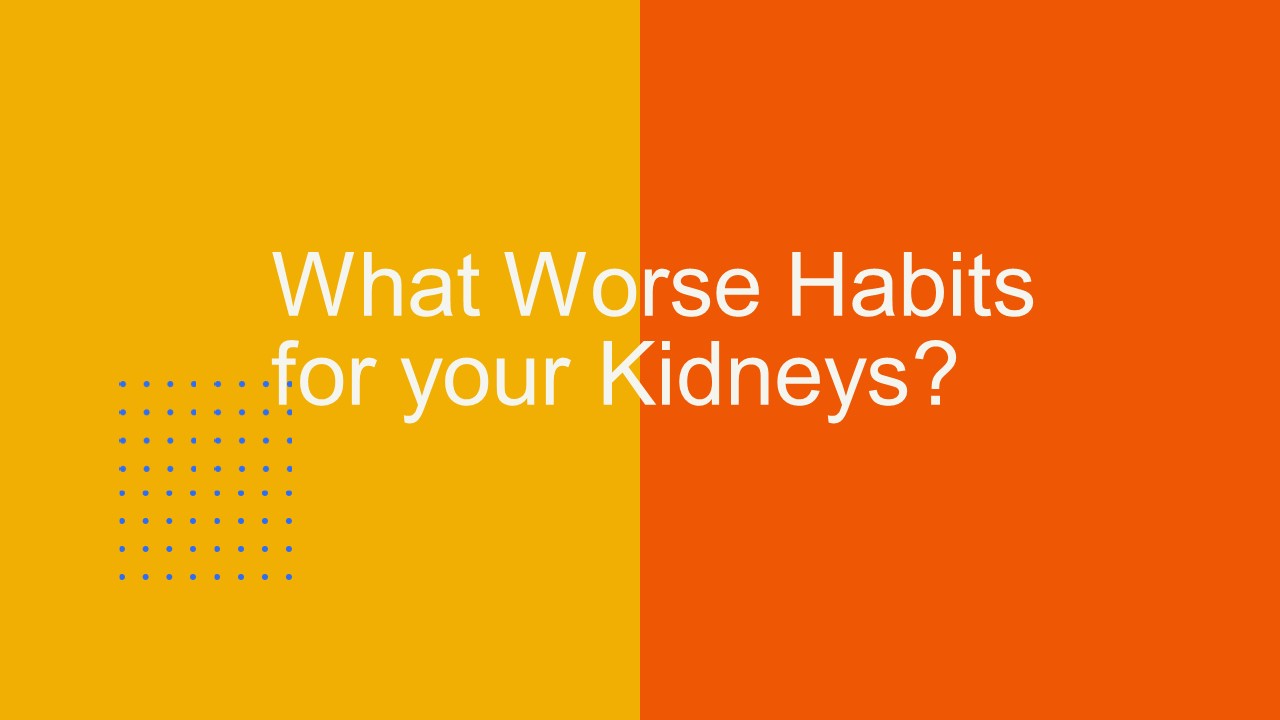 What Worse Habits for your Kidneys?